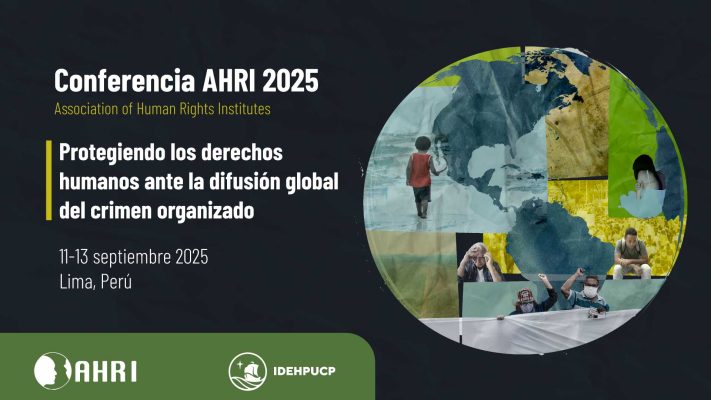 Conferencia AHRI 2025
Association of Human Rights Institutes

Protegiendo los derechos humanos ante la difusión global del crimen organizado

11-13 septiembre 2025
Lima, Perú

AHRI

IDEHPUCP